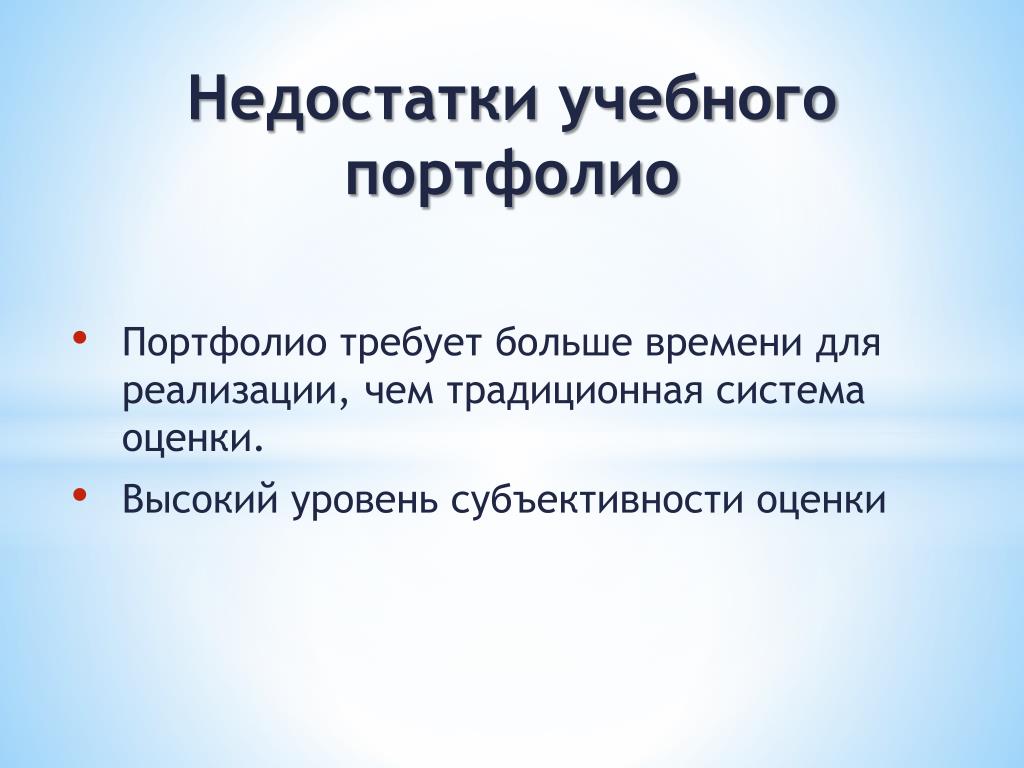 Недостатки учебного портфолио

• Портфолио требует больше времени для реализации, чем традиционная система оценки.
• Высокий уровень субъективности оценки